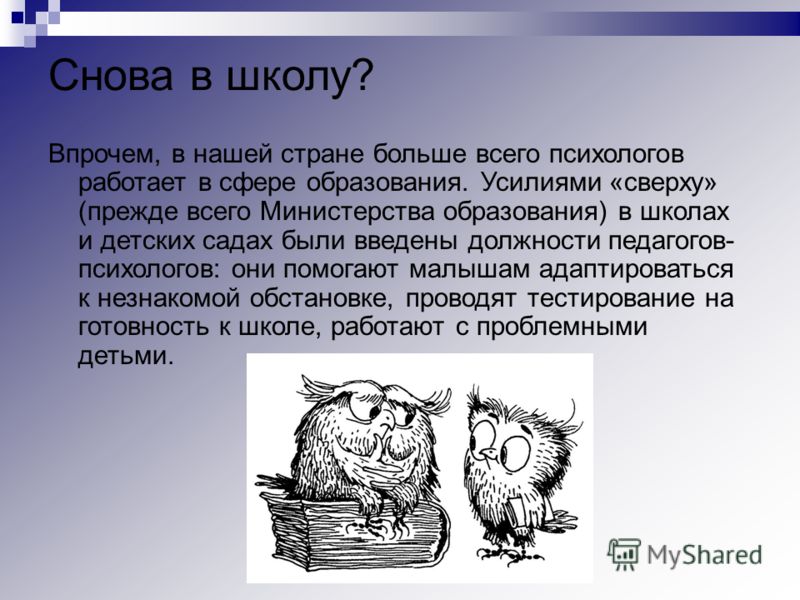 Снова в школу?

Впрочем, в нашей стране больше всего психологов работает в сфере образования. Усилиями «сверху» (прежде всего Министерства образования) в школах и детских садах были введены должности педагогов-психологов: они помогают малышам адаптироваться к незнакомой обстановке, проводят тестирование на готовность к школе, работают с проблемными детьми.

MyShared